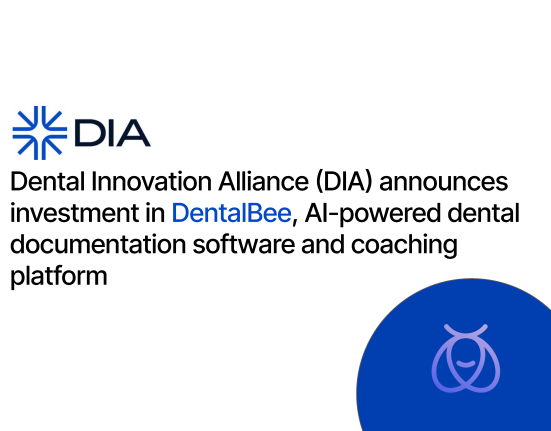 DIA

Dental Innovation Alliance (DIA) announces investment in DentalBee, AI-powered dental documentation software and coaching platform